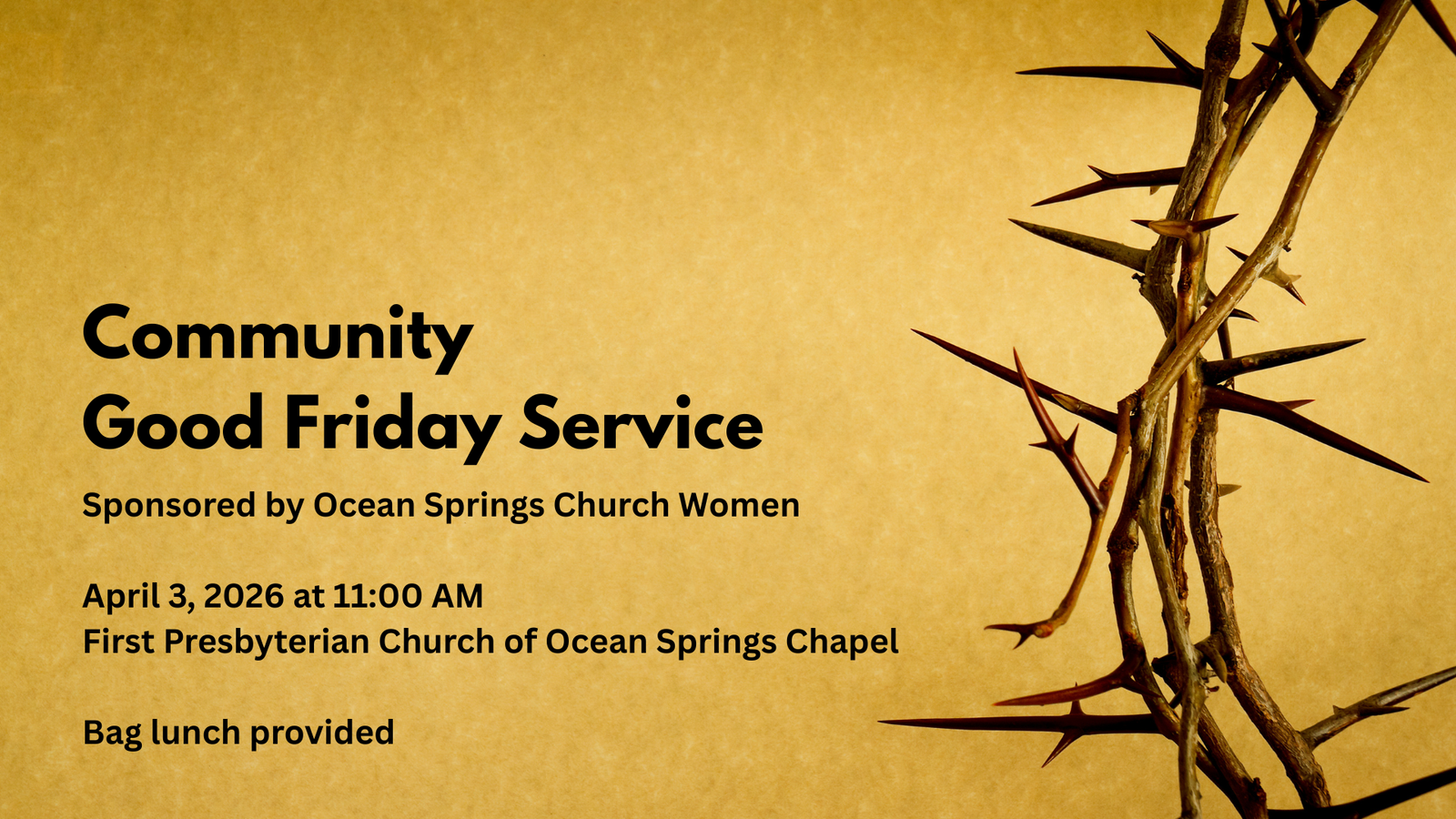 Community
Good Friday Service

Sponsored by Ocean Springs Church Women

April 3, 2026 at 11:00 AM
First Presbyterian Church of Ocean Springs Chapel

Bag lunch provided